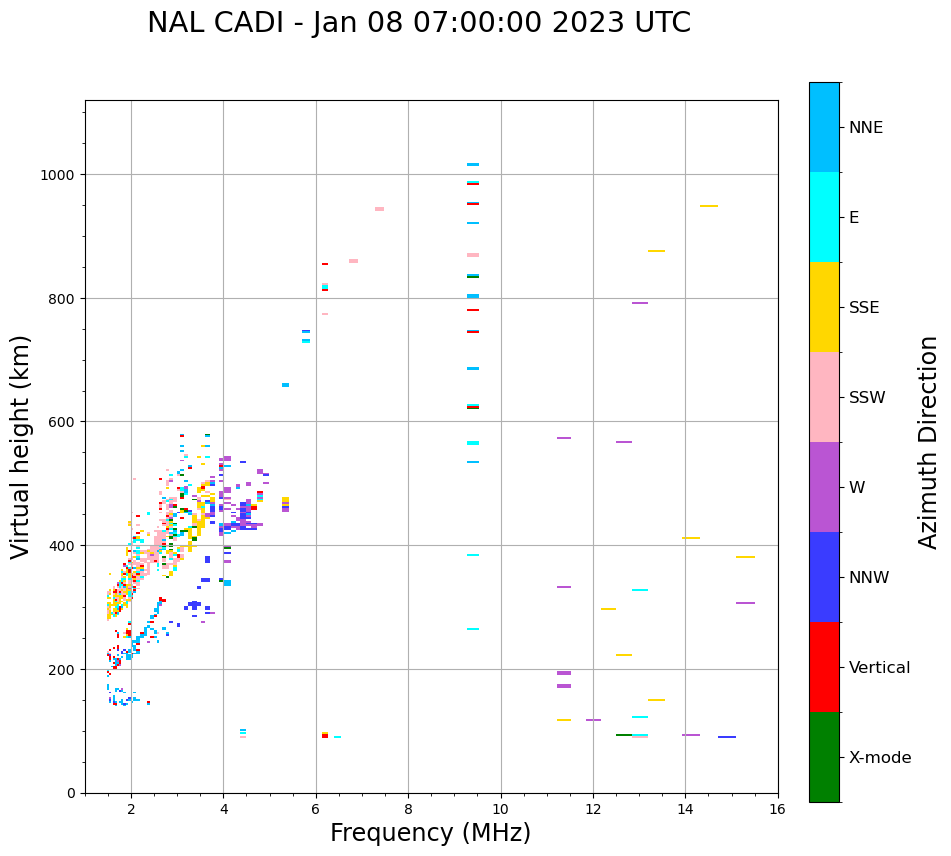 NAL CADI - Jan 08 07:00:00 2023 UTC

Virtual height (km)

1000
800
600
400
200
0

2
4
6
8
10
12
14
16

Frequency (MHz)

NNE
E
SSE
SSW
W
NNW
Vertical
X-mode

Azimuth Direction